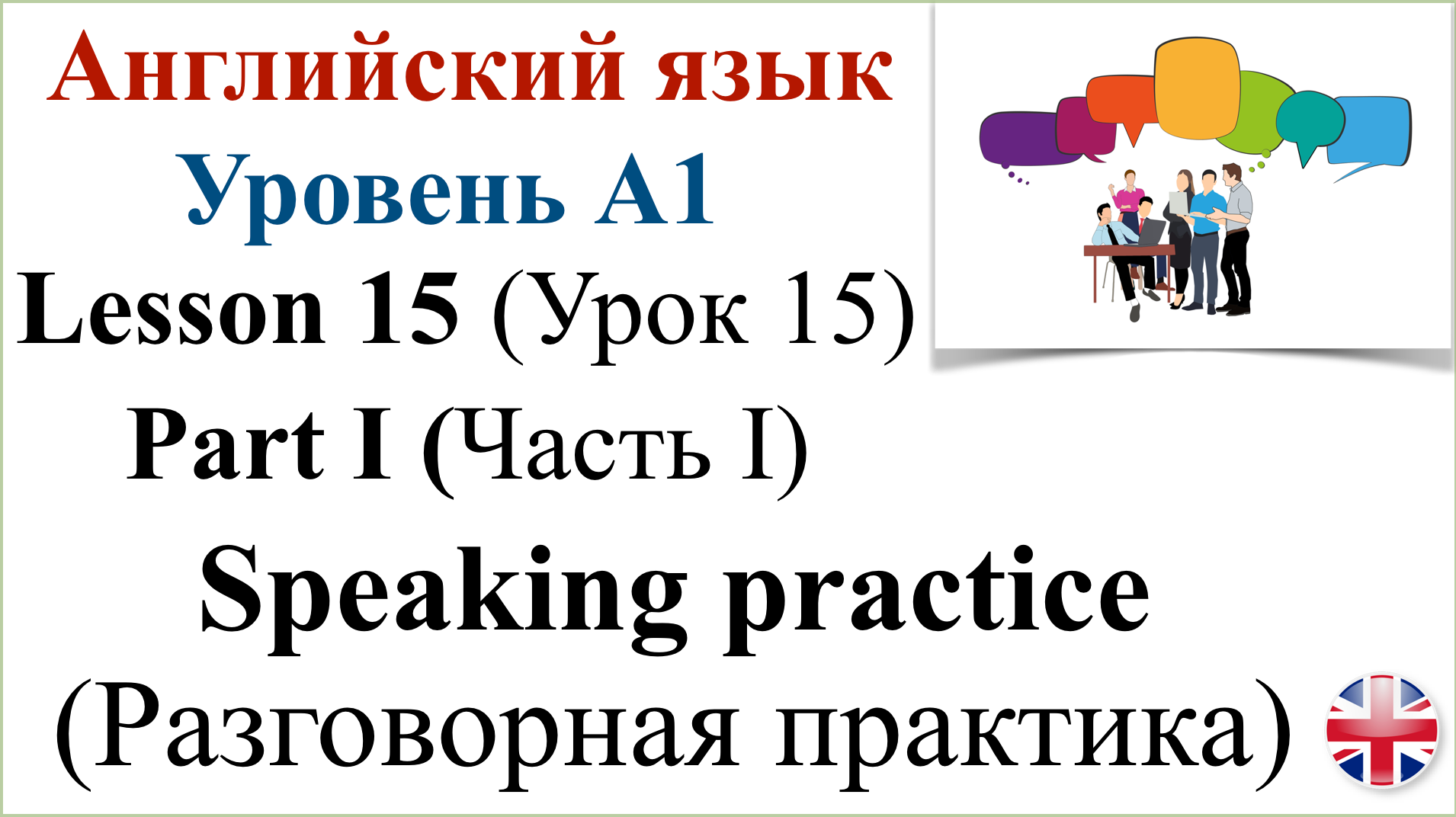 Английский язык
Уровень A1
Lesson 15 (Урок 15)
Part I (Часть I)
Speaking practice
(Разговорная практика)